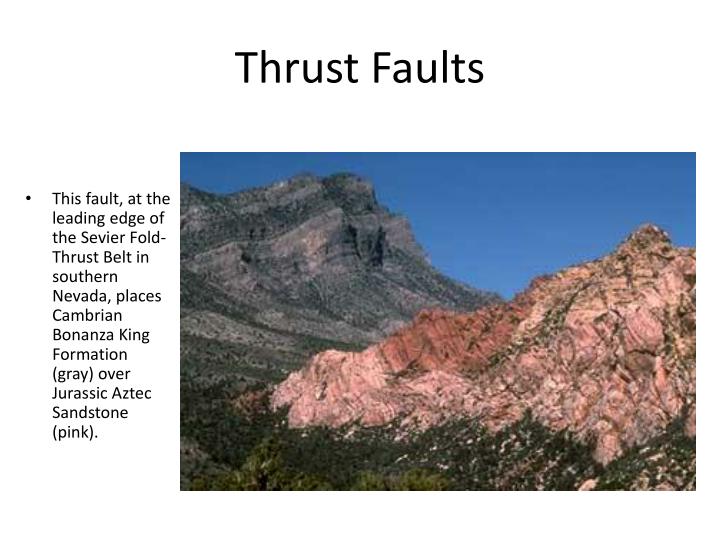 Thrust Faults

• This fault, at the leading edge of the Sevier Fold-Thrust Belt in southern Nevada, places Cambrian Bonanza King Formation (gray) over Jurassic Aztec Sandstone (pink).